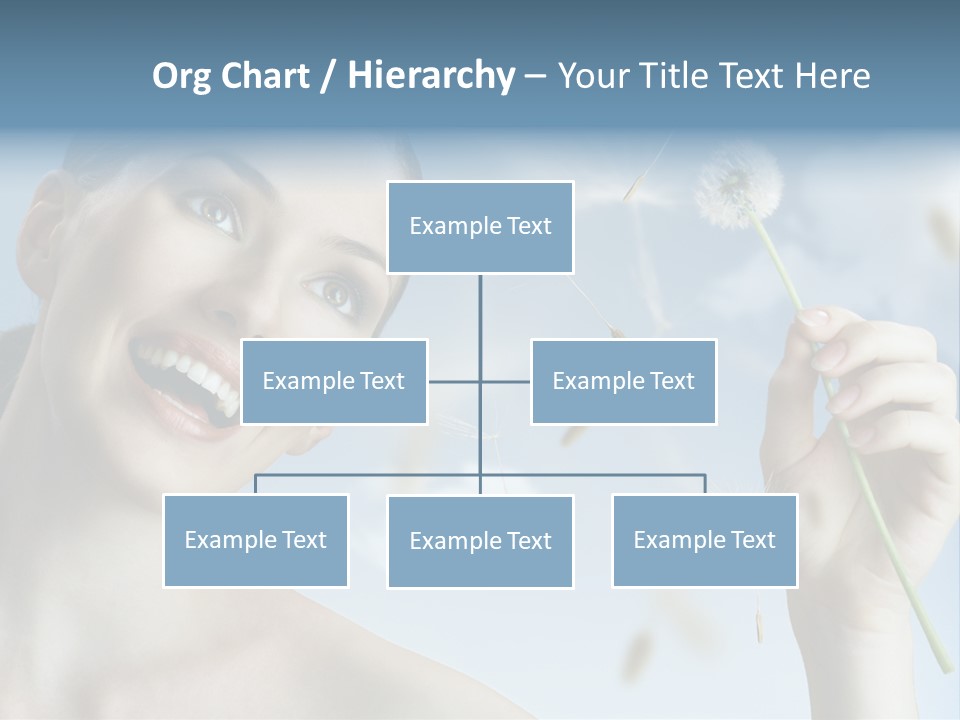 Org Chart / Hierarchy – Your Title Text Here

Example Text

Example Text

Example Text

Example Text

Example Text

Example Text